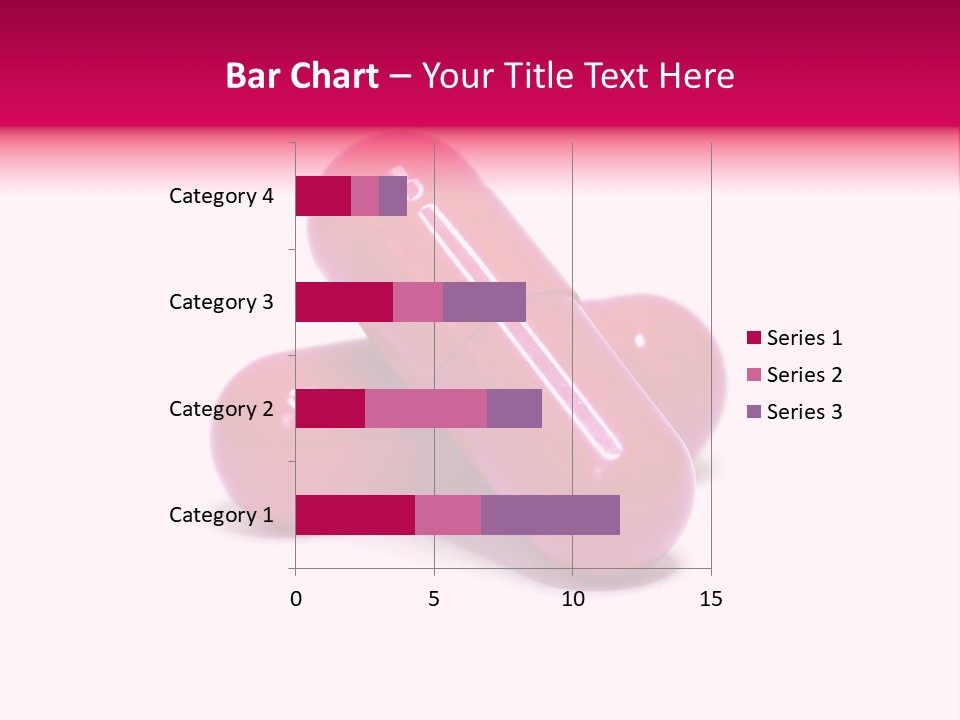 Bar Chart – Your Title Text Here

Category 4
Category 3
Category 2
Category 1

0
5
10
15

Series 1
Series 2
Series 3